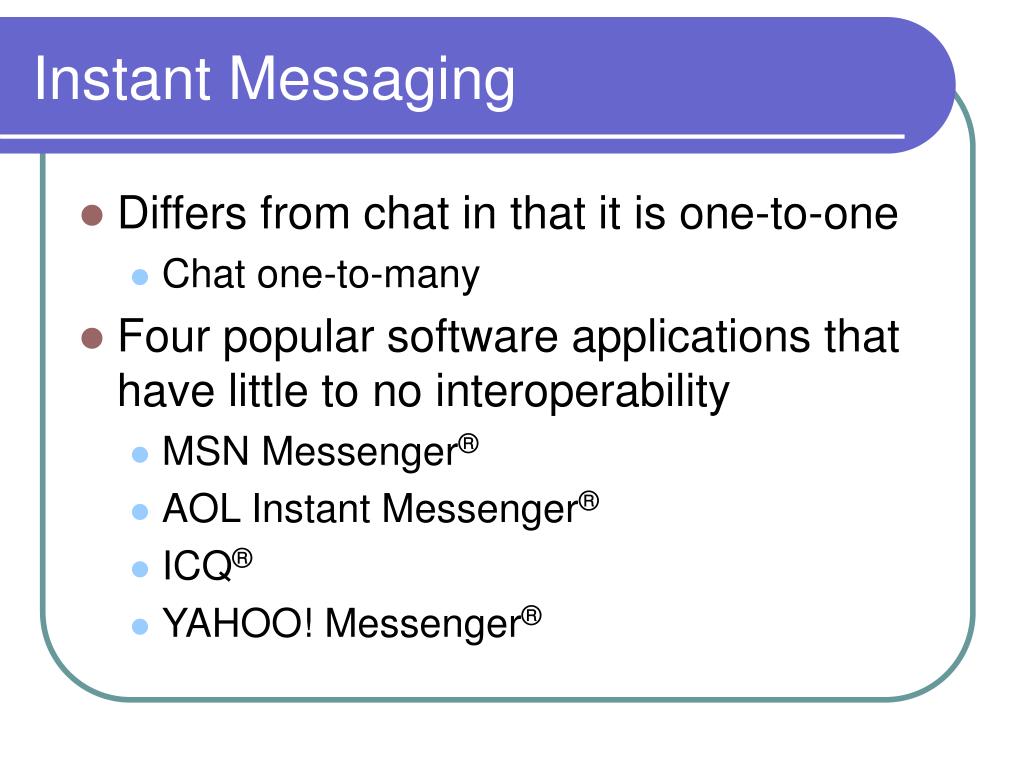 Instant Messaging

- Differs from chat in that it is one-to-one
  - Chat one-to-many
- Four popular software applications that have little to no interoperability
  - MSN Messenger®
  - AOL Instant Messenger®
  - ICQ®
  - YAHOO! Messenger®